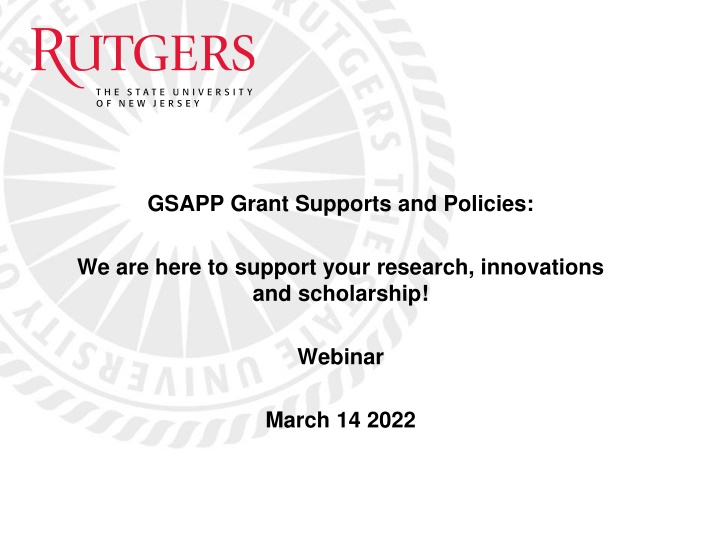 RUTGERS
THE STATE UNIVERSITY OF NEW JERSEY

GSAPP Grant Supports and Policies:

We are here to support your research, innovations and scholarship!

Webinar

March 14 2022